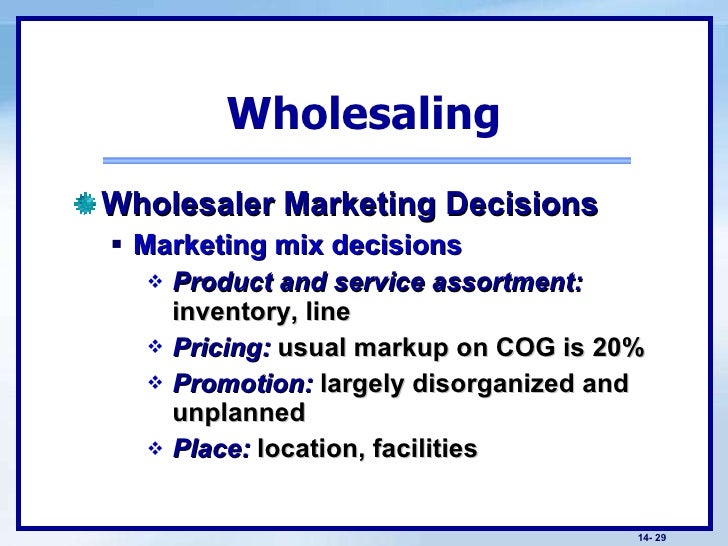 Wholesaling

Wholesaler Marketing Decisions

Marketing mix decisions

Product and service assortment: inventory, line

Pricing: usual markup on COG is 20%

Promotion: largely disorganized and unplanned

Place: location, facilities

14- 29